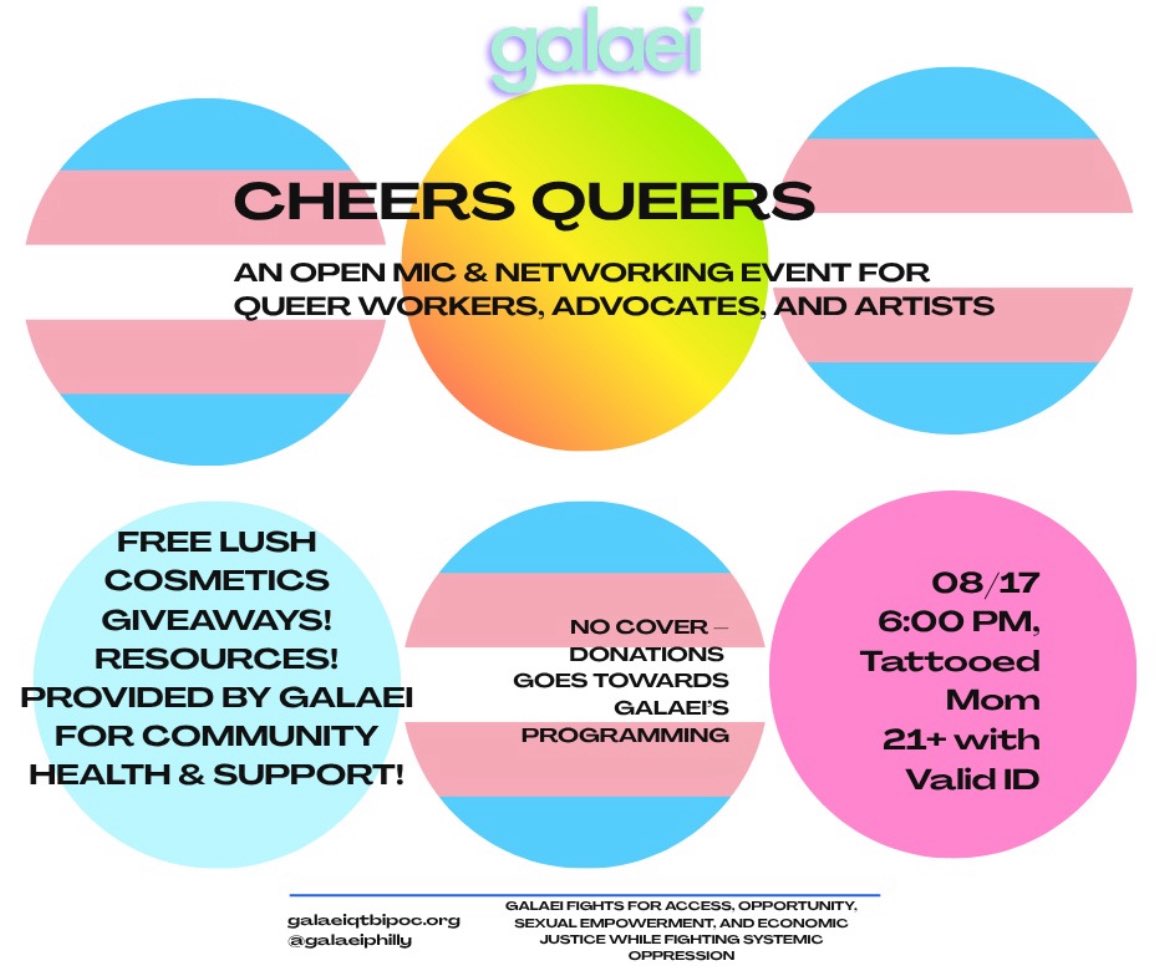 galaei

CHEERS QUEERS

AN OPEN MIC & NETWORKING EVENT FOR QUEER WORKERS, ADVOCATES, AND ARTISTS

FREE LUSH COSMETICS GIVEAWAYS! RESOURCES! PROVIDED BY GALAEI FOR COMMUNITY HEALTH & SUPPORT!

NO COVER – DONATIONS GOES TOWARDS GALAEI'S PROGRAMMING

08/17
6:00 PM,
Tattooed Mom
21+ with Valid ID

galaeiqtbipoc.org
@galaeiphilly

GALAEI FIGHTS FOR ACCESS, OPPORTUNITY, SEXUAL EMPOWERMENT, AND ECONOMIC JUSTICE WHILE FIGHTING SYSTEMIC OPPRESSION